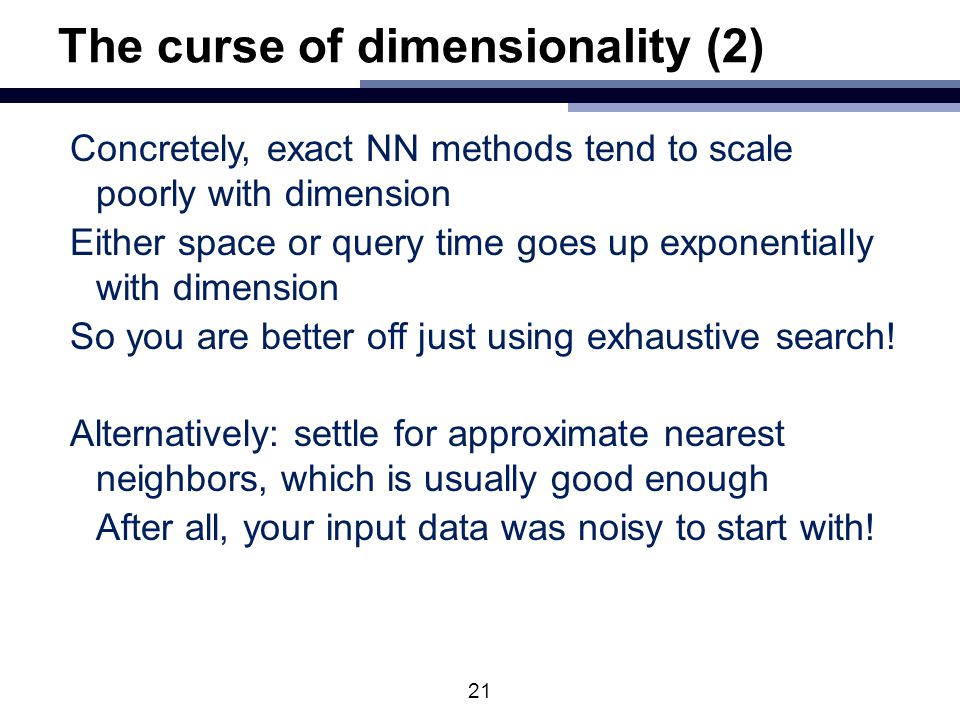 The curse of dimensionality (2)

Concretely, exact NN methods tend to scale poorly with dimension

Either space or query time goes up exponentially with dimension

So you are better off just using exhaustive search!

Alternatively: settle for approximate nearest neighbors, which is usually good enough

After all, your input data was noisy to start with!

21